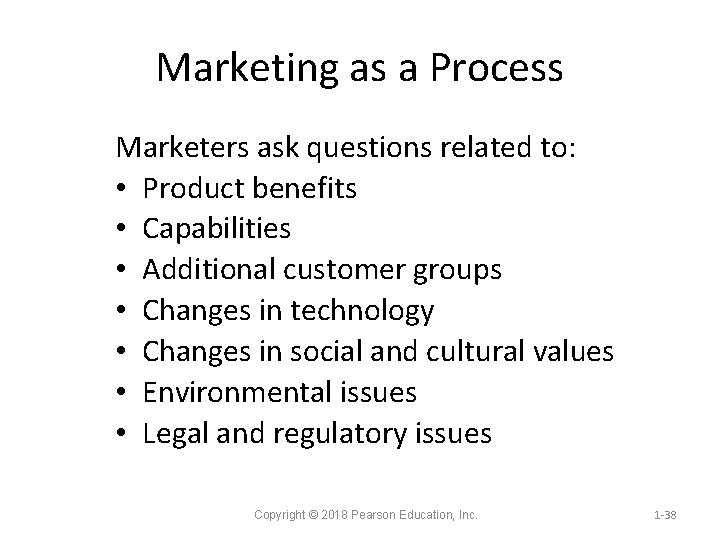 Marketing as a Process

Marketers ask questions related to:
• Product benefits
• Capabilities
• Additional customer groups
• Changes in technology
• Changes in social and cultural values
• Environmental issues
• Legal and regulatory issues

Copyright © 2018 Pearson Education, Inc.

1-38